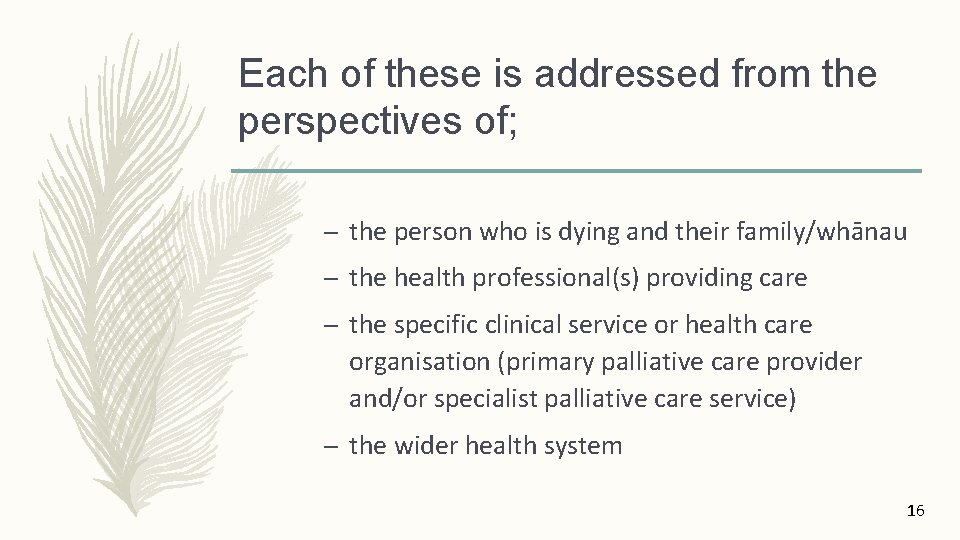 Each of these is addressed from the perspectives of;

– the person who is dying and their family/whānau

– the health professional(s) providing care

– the specific clinical service or health care organisation (primary palliative care provider and/or specialist palliative care service)

– the wider health system

16